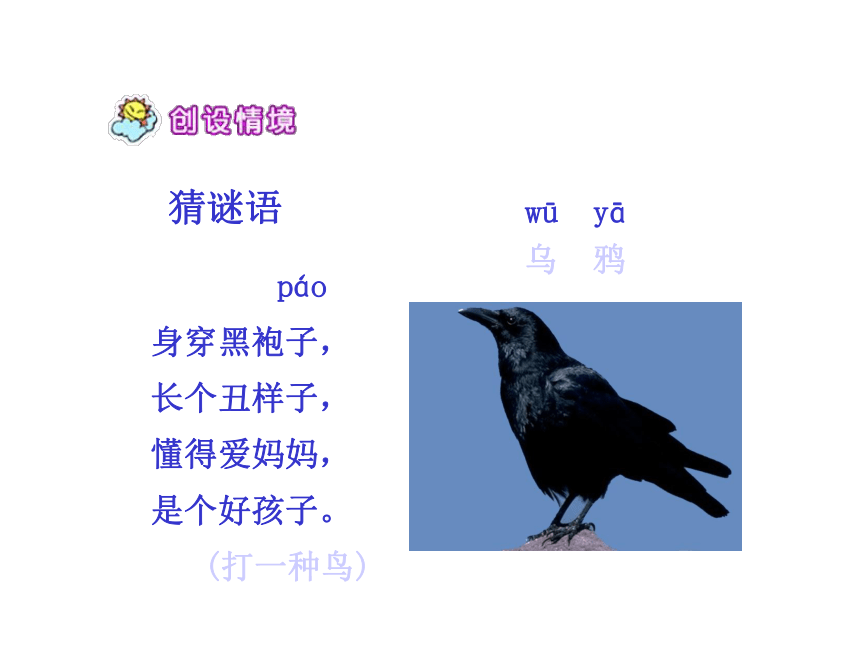 创设情境

猜谜语

páo
身穿黑袍子，
长个丑样子，
懂得爱妈妈，
是个好孩子。
（打一种鸟）

wū yā
乌 鸦